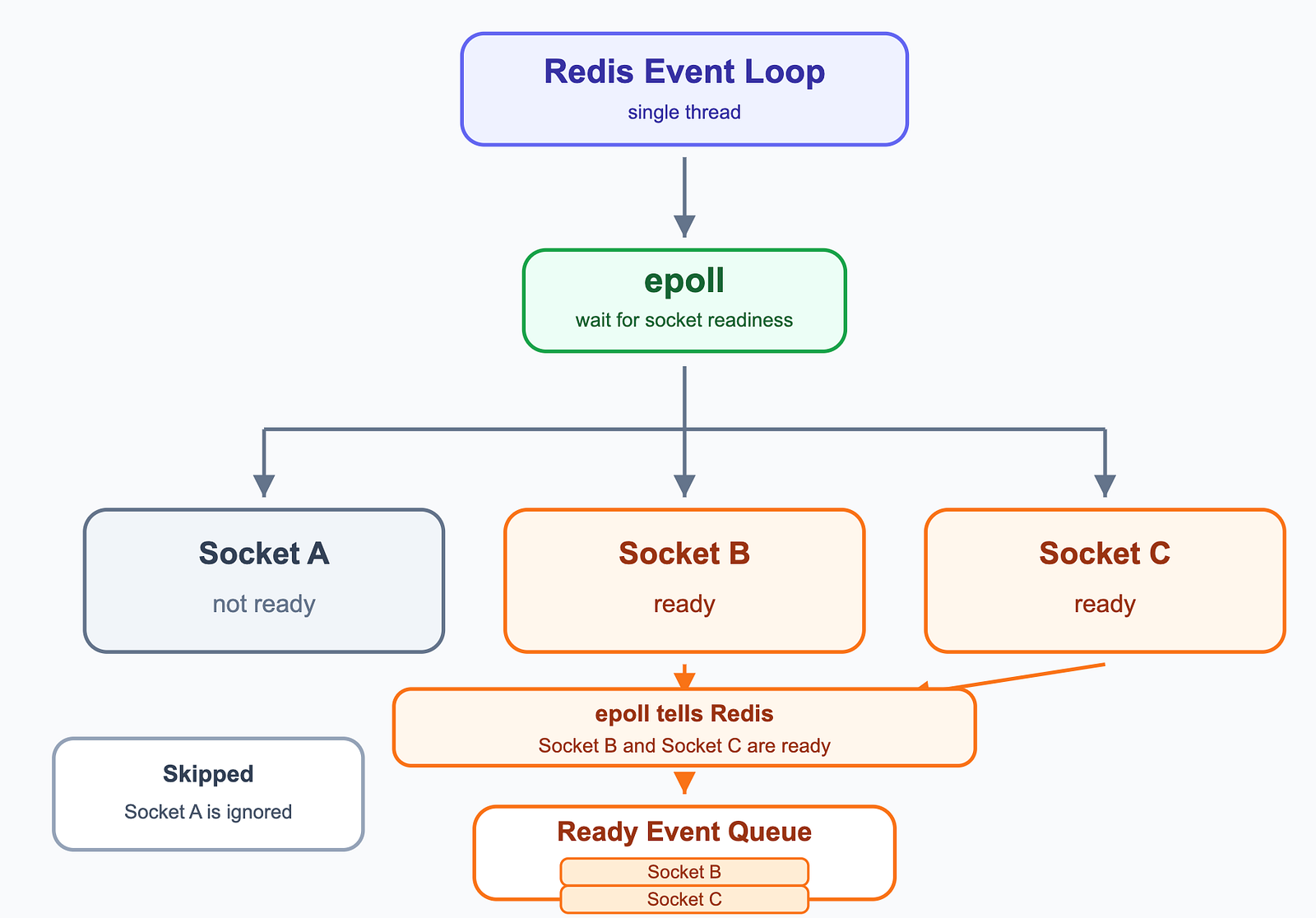 Redis Event Loop
single thread

epoll
wait for socket readiness

Socket A
not ready

Socket B
ready

Socket C
ready

epoll tells Redis
Socket B and Socket C are ready

Skipped
Socket A is ignored

Ready Event Queue
Socket B
Socket C